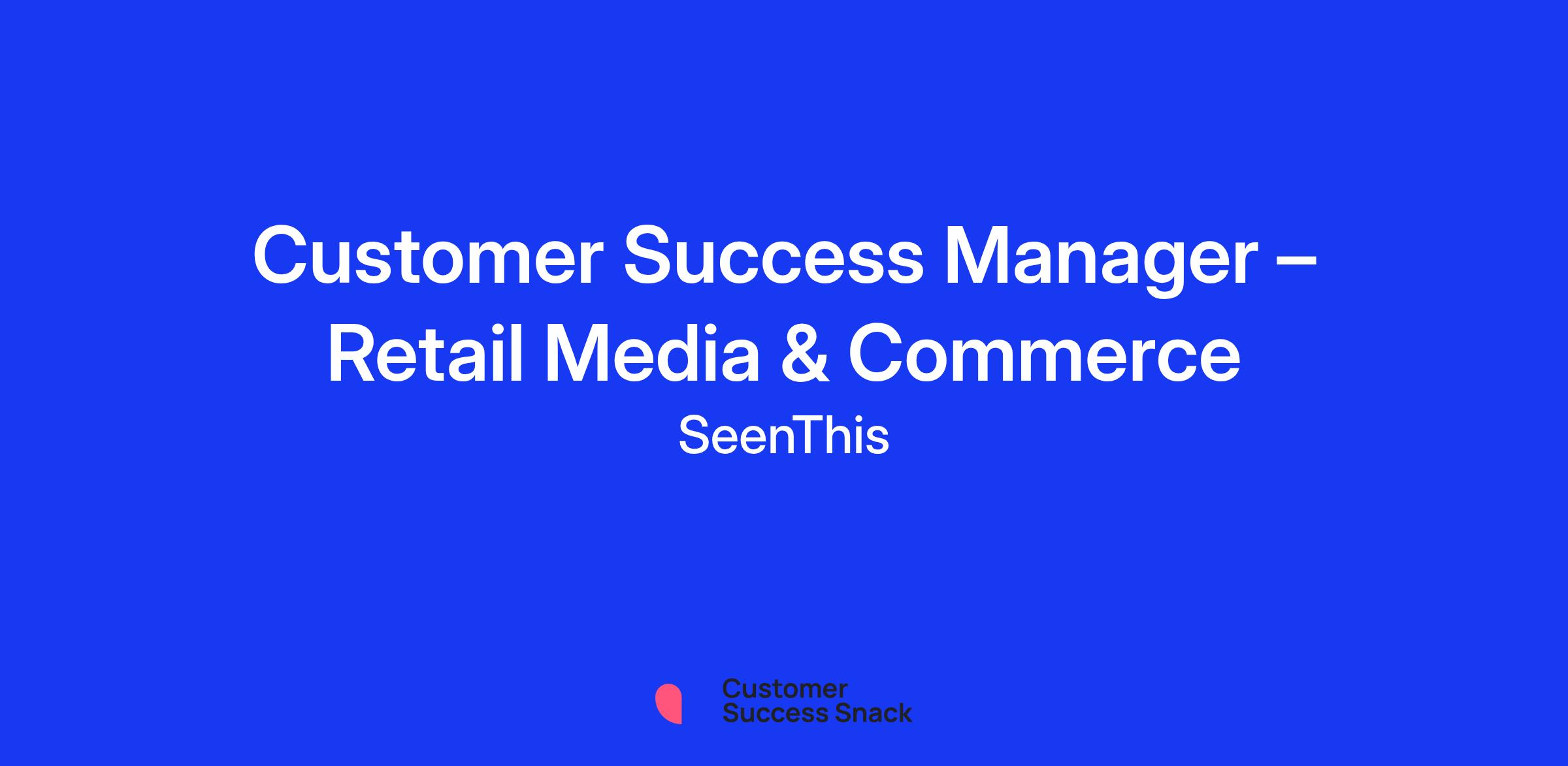 Customer Success Manager – Retail Media & Commerce

SeenThis

Customer Success Snack